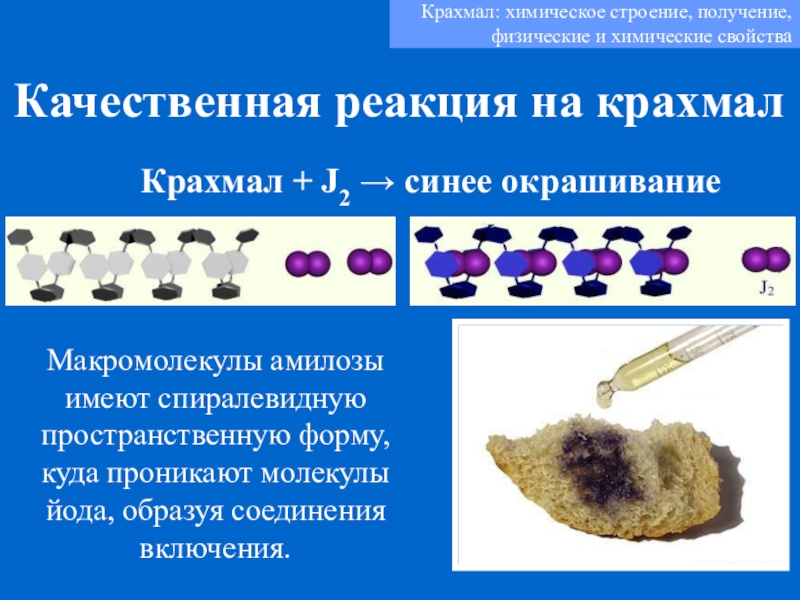 Крахмал: химическое строение, получение, физические и химические свойства

Качественная реакция на крахмал

Крахмал + $J_2$ → синее окрашивание

$J_2$

Макромолекулы амилозы имеют спиралевидную пространственную форму, куда проникают молекулы йода, образуя соединения включения.